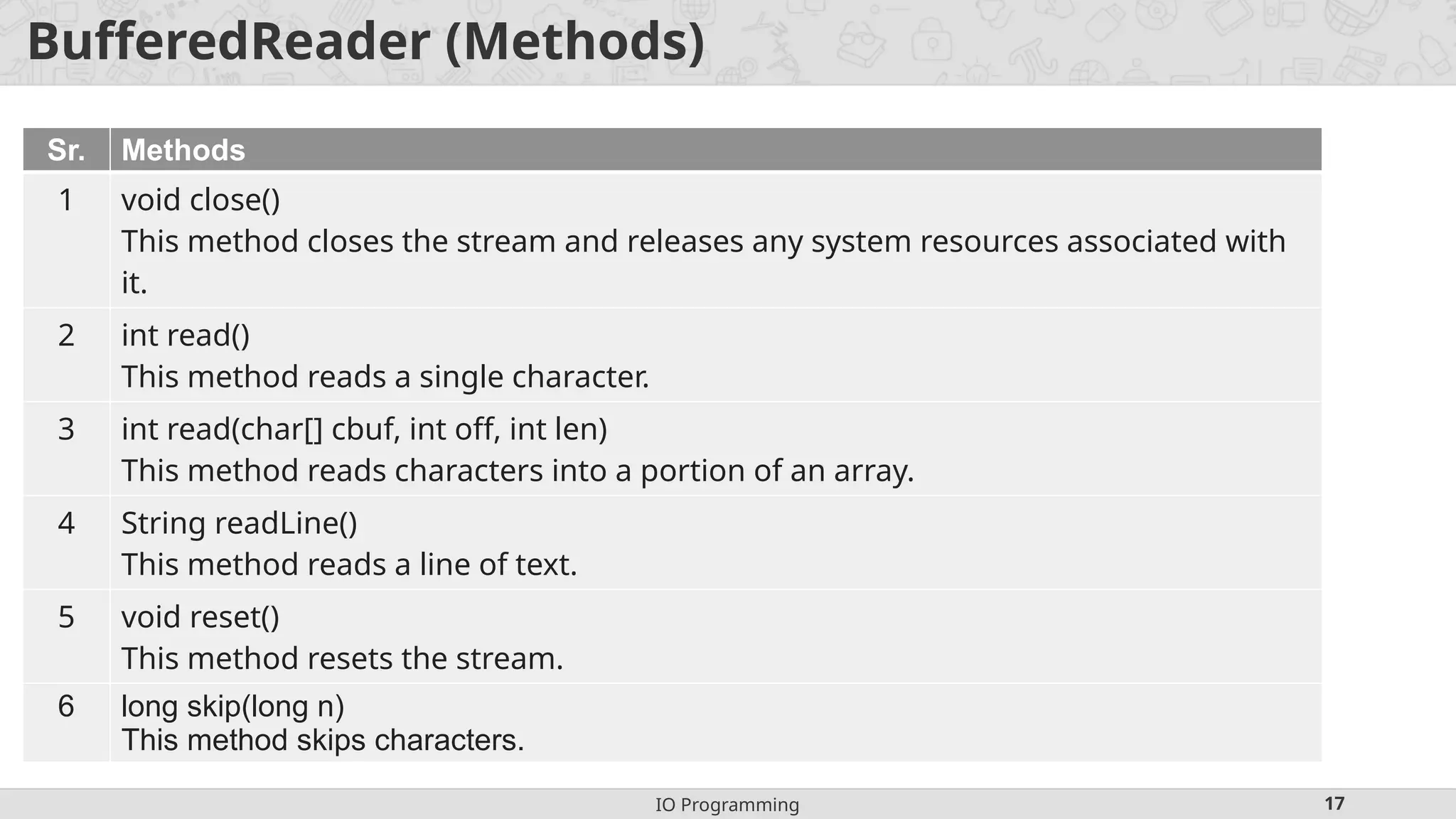 BufferedReader (Methods)

| Sr. | Methods |
|---|---|
| 1 | void close() This method closes the stream and releases any system resources associated with it. |
| 2 | int read() This method reads a single character. |
| 3 | int read(char[] cbuf, int off, int len) This method reads characters into a portion of an array. |
| 4 | String readLine() This method reads a line of text. |
| 5 | void reset() This method resets the stream. |
| 6 | long skip(long n) This method skips characters. |

IO Programming

17